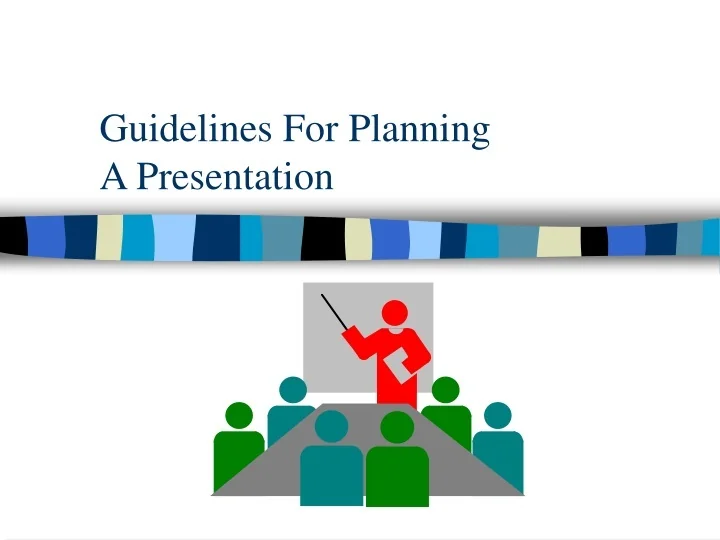 Guidelines For Planning
A Presentation